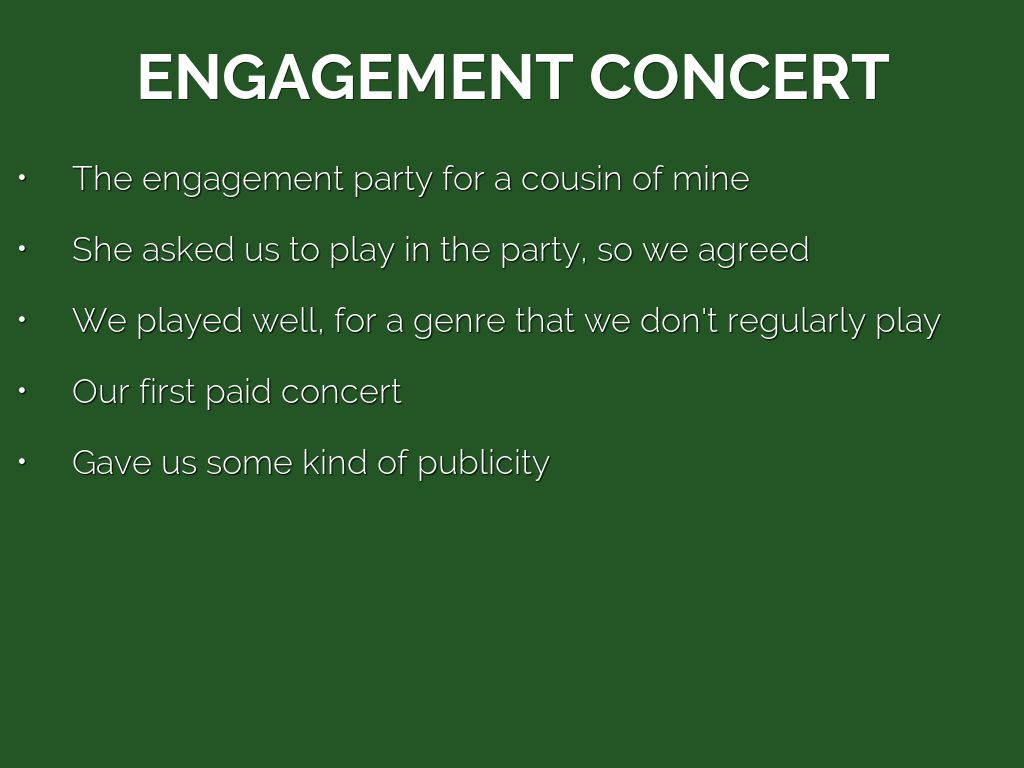 ENGAGEMENT CONCERT

• The engagement party for a cousin of mine

• She asked us to play in the party, so we agreed

• We played well, for a genre that we don't regularly play

• Our first paid concert

• Gave us some kind of publicity